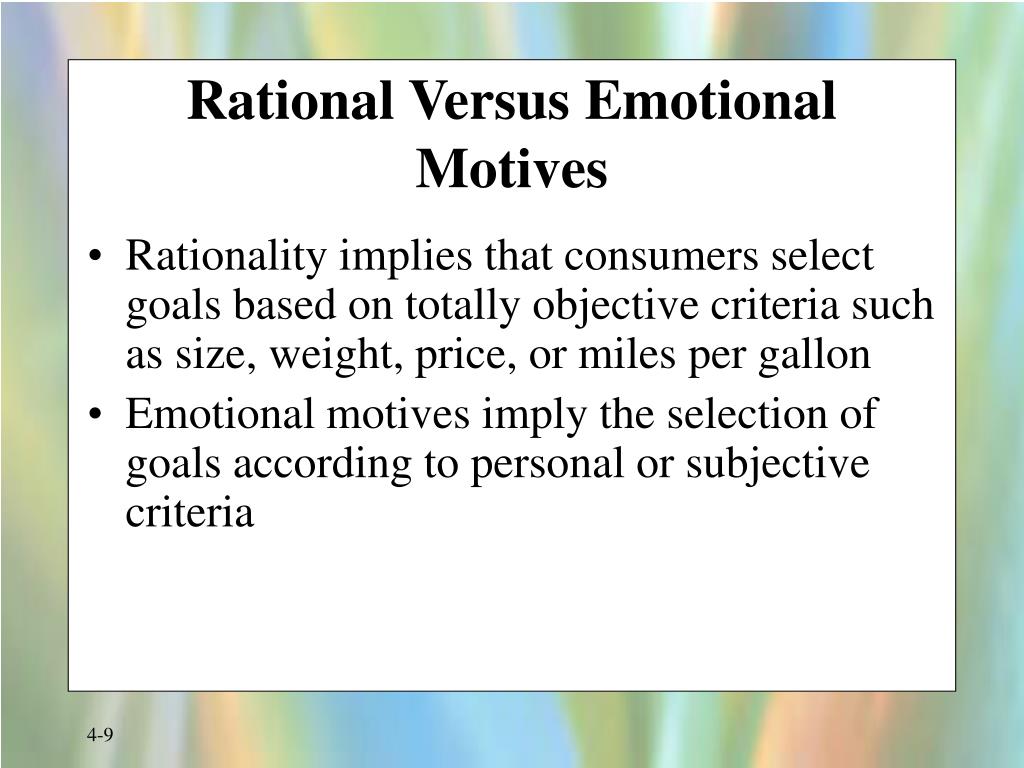 Rational Versus Emotional Motives

• Rationality implies that consumers select goals based on totally objective criteria such as size, weight, price, or miles per gallon
• Emotional motives imply the selection of goals according to personal or subjective criteria

4-9